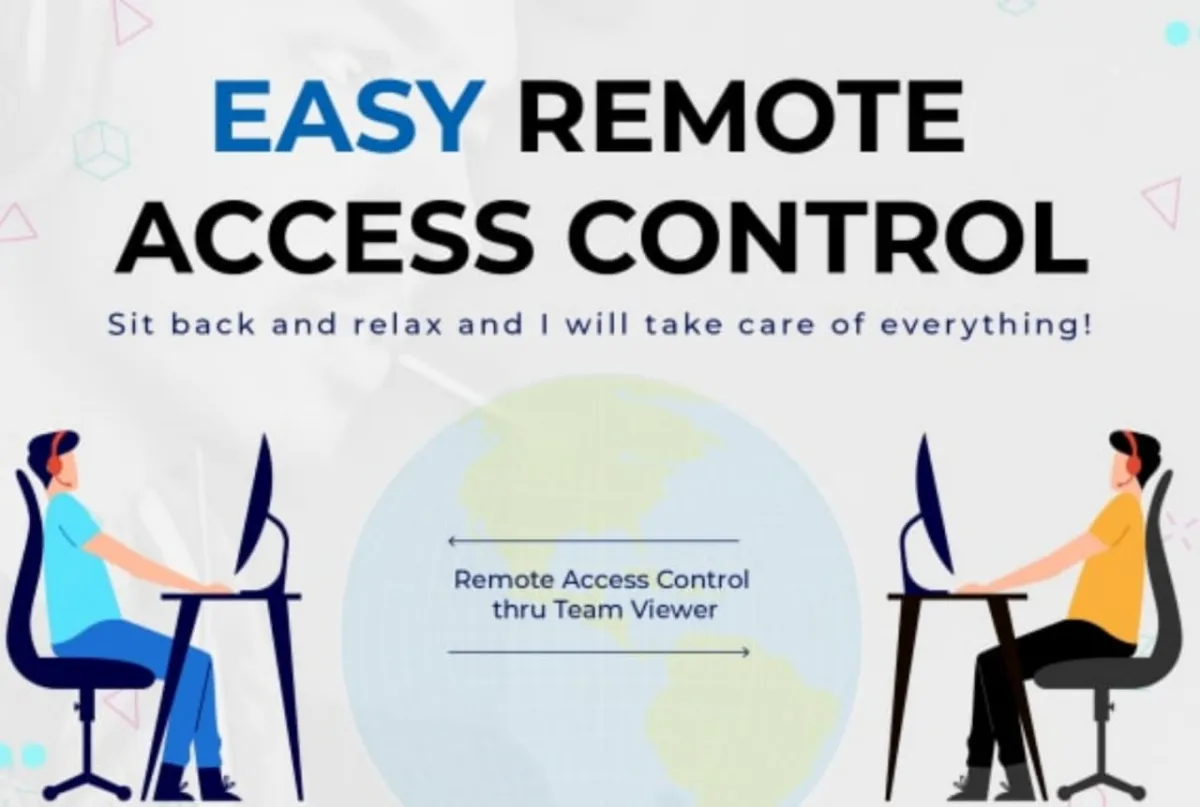 EASY REMOTE ACCESS CONTROL

Sit back and relax and I will take care of everything!

Remote Access Control thru Team Viewer